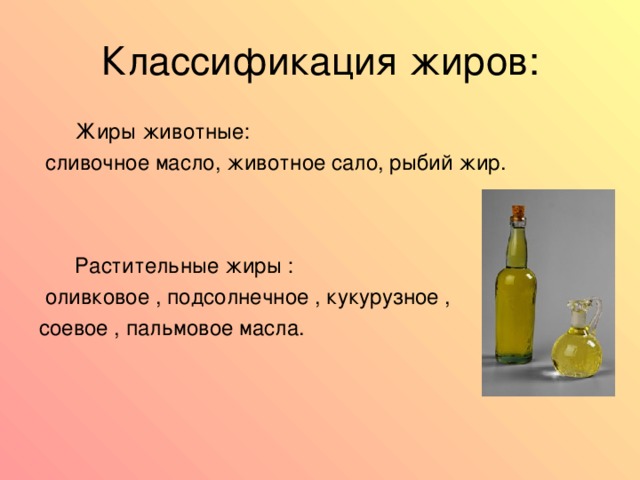 Классификация жиров:

Жиры животные:
сливочное масло, животное сало, рыбий жир.

Растительные жиры :
оливковое , подсолнечное , кукурузное , соевое , пальмовое масла.